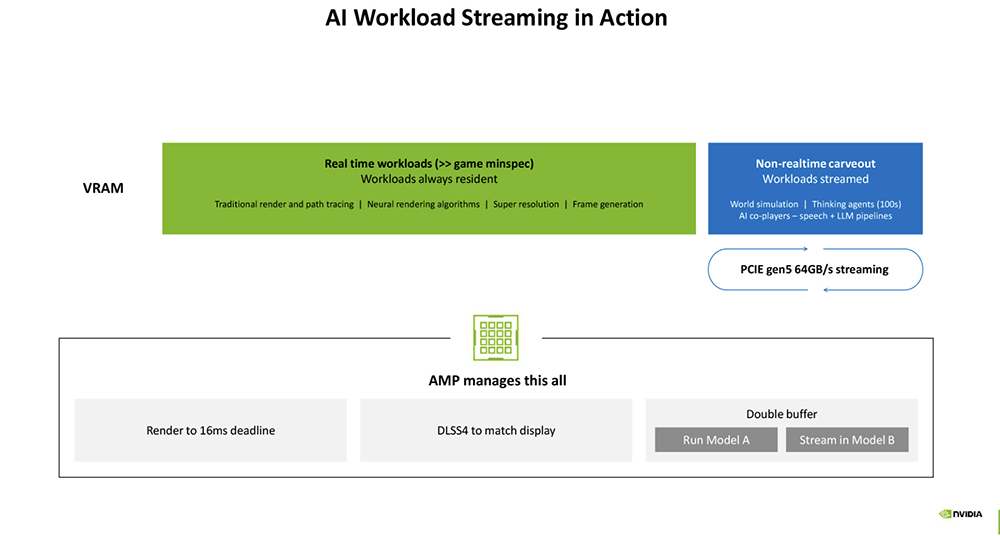 AI Workload Streaming in Action

VRAM

Real time workloads (>> game minspec)
Workloads always resident

Traditional render and path tracing | Neural rendering algorithms | Super resolution | Frame generation

Non-realtime carveout
Workloads streamed

World simulation | Thinking agents (100s)
AI co-players – speech + LLM pipelines

PCIE gen5 64GB/s streaming

AMP manages this all

Render to 16ms deadline

DLSS4 to match display

Double buffer

Run Model A

Stream in Model B

NVIDIA